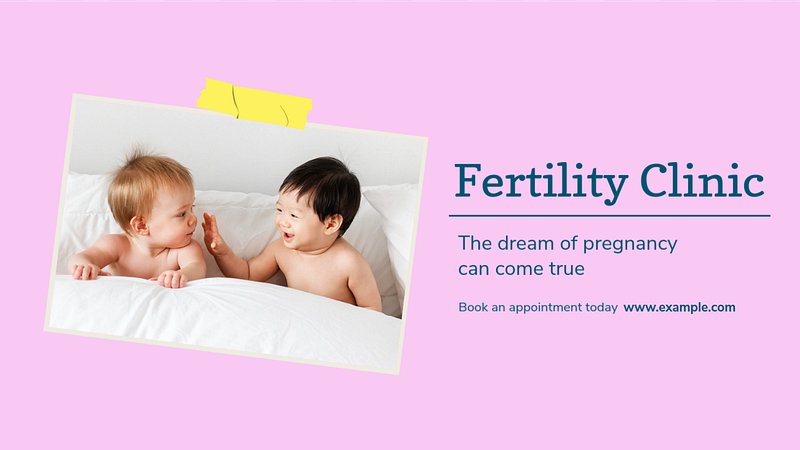 Fertility Clinic

The dream of pregnancy can come true

Book an appointment today www.example.com